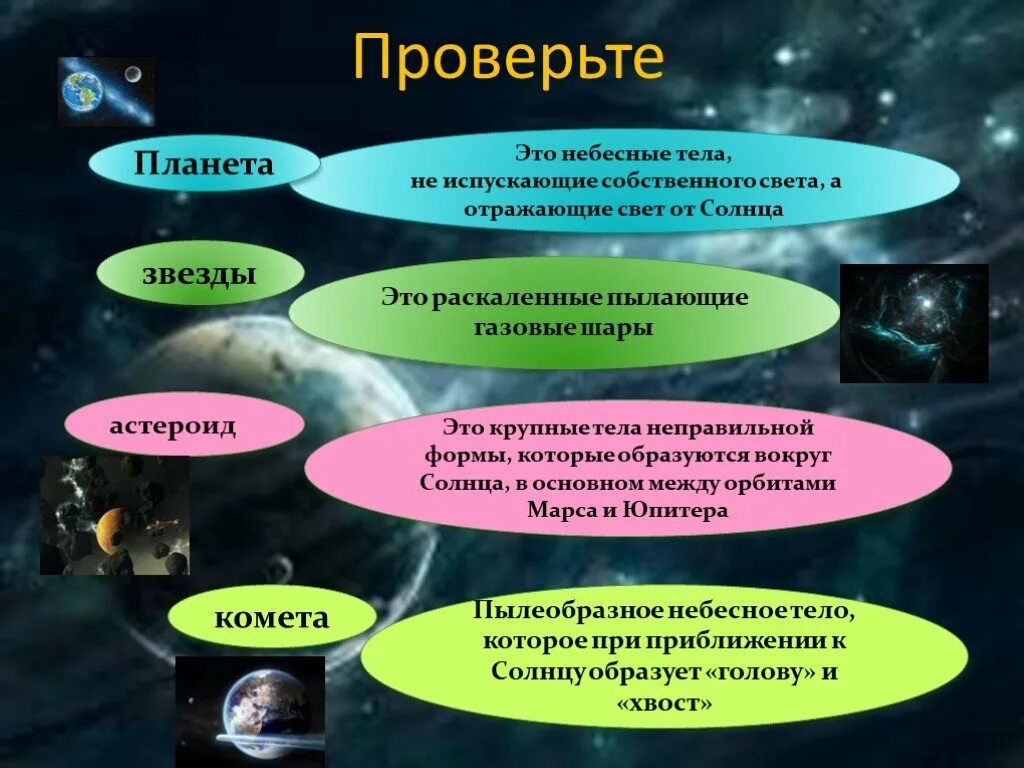 Проверьте

Планета

Это небесные тела, не испускающие собственного света, а отражающие свет от Солнца

звезды

Это раскаленные пылающие газовые шары

астероид

Это крупные тела неправильной формы, которые образуются вокруг Солнца, в основном между орбитами Марса и Юпитера

комета

Пылеобразное небесное тело, которое при приближении к Солнцу образует «голову» и «хвост»